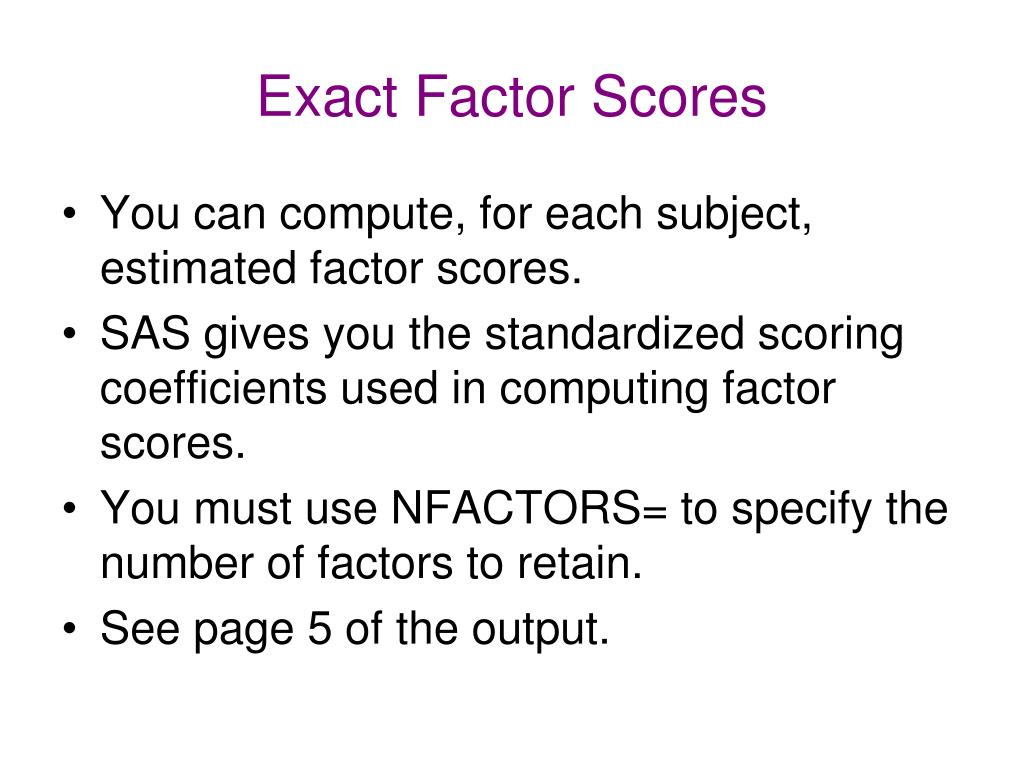 Exact Factor Scores

• You can compute, for each subject, estimated factor scores.
• SAS gives you the standardized scoring coefficients used in computing factor scores.
• You must use NFACTORS= to specify the number of factors to retain.
• See page 5 of the output.